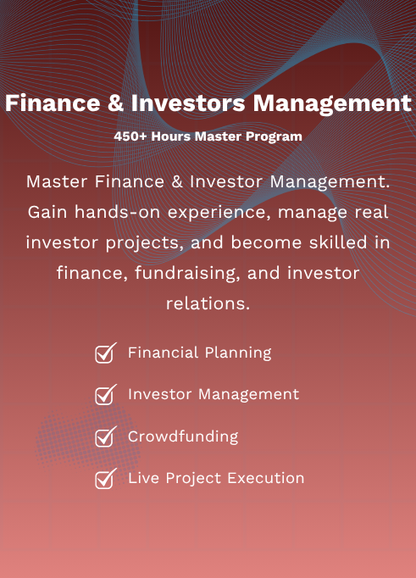 Finance & Investors Management

450+ Hours Master Program

Master Finance & Investor Management. Gain hands-on experience, manage real investor projects, and become skilled in finance, fundraising, and investor relations.

Financial Planning

Investor Management

Crowdfunding

Live Project Execution